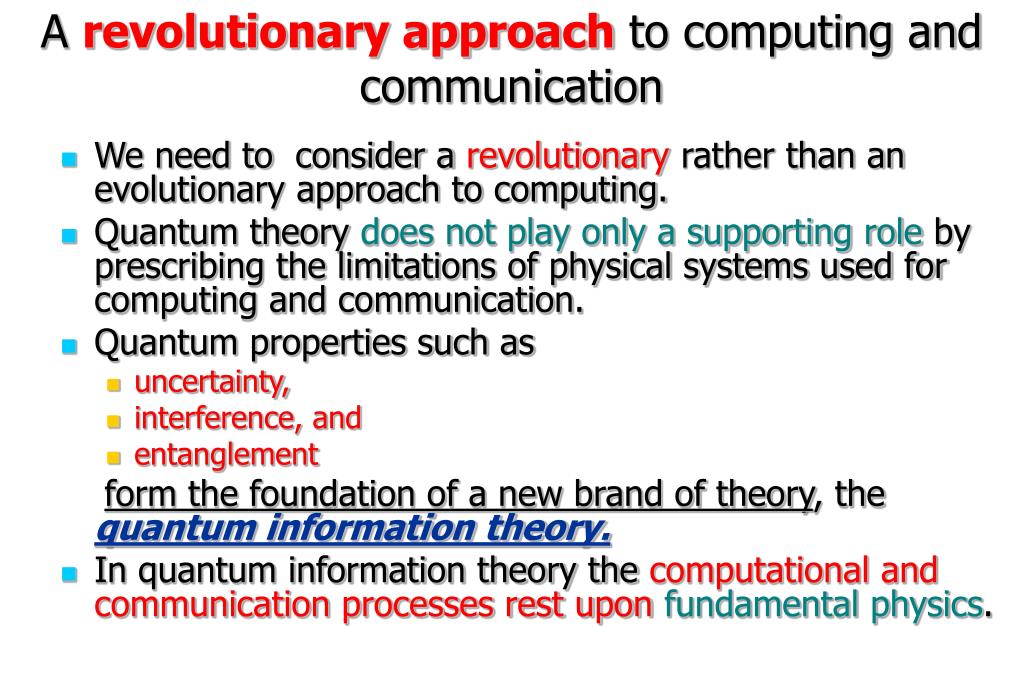 A revolutionary approach to computing and communication

- We need to consider a revolutionary rather than an evolutionary approach to computing.
- Quantum theory does not play only a supporting role by prescribing the limitations of physical systems used for computing and communication.
- Quantum properties such as
  - uncertainty,
  - interference, and
  - entanglement

  form the foundation of a new brand of theory, the quantum information theory.
- In quantum information theory the computational and communication processes rest upon fundamental physics.